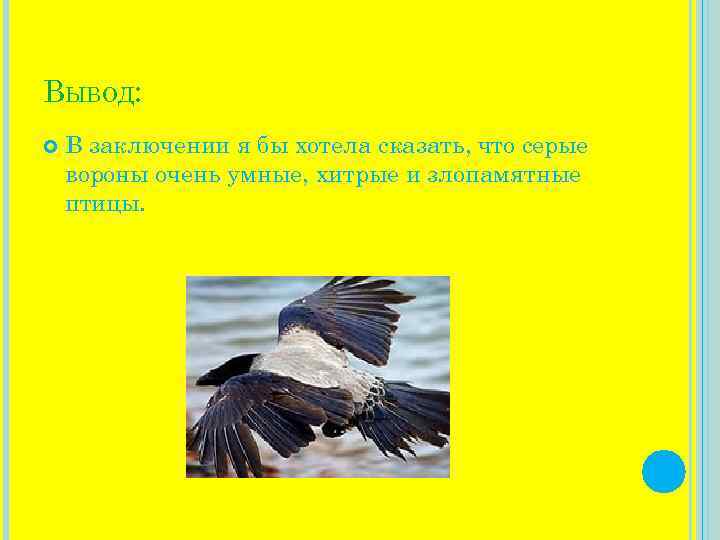 Вывод:

В заключении я бы хотела сказать, что серые вороны очень умные, хитрые и злопамятные птицы.